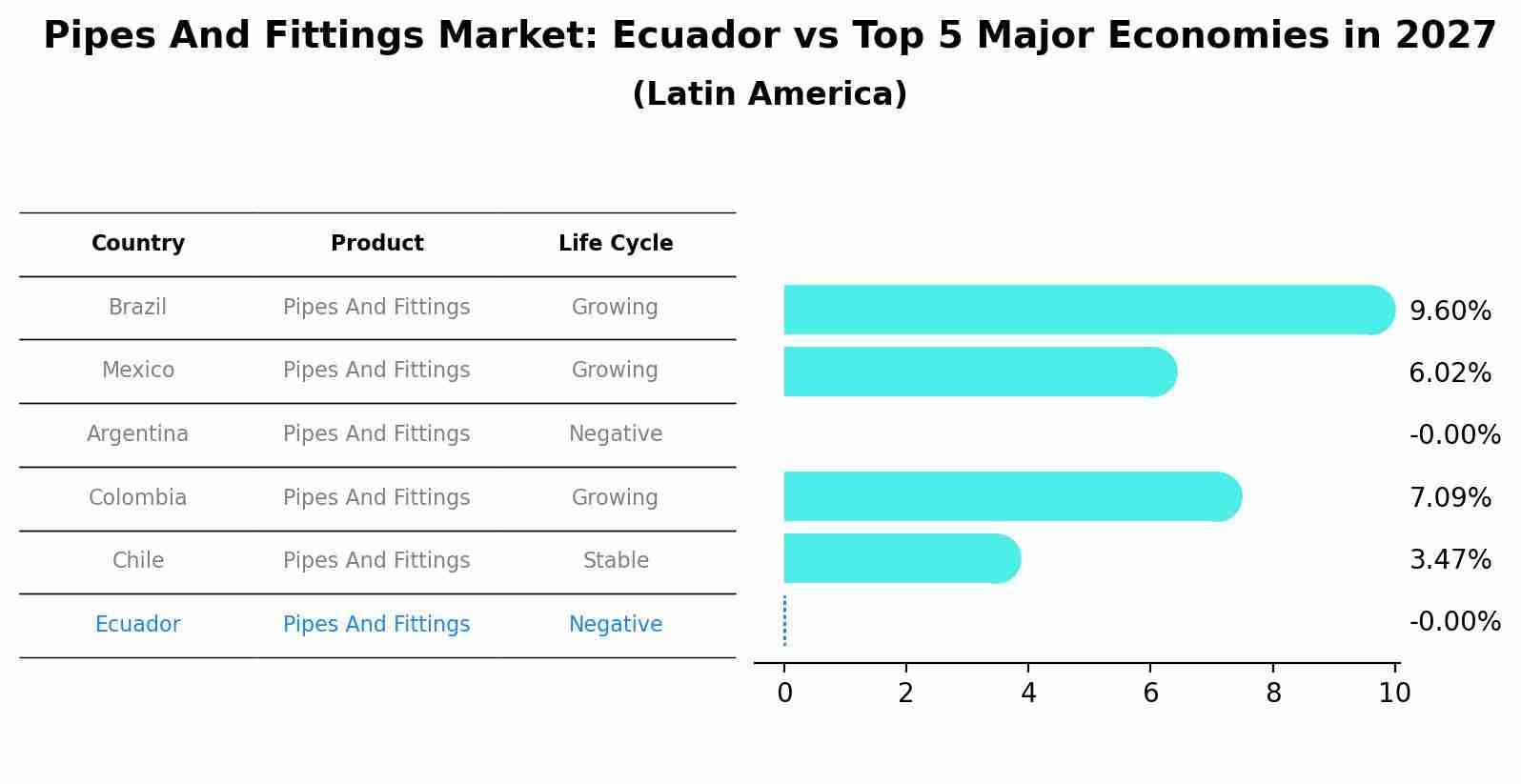 Pipes And Fittings Market: Ecuador vs Top 5 Major Economies in 2027
(Latin America)

| Country | Product | Life Cycle |
|---|---|---|
| Brazil | Pipes And Fittings | Growing |
| Mexico | Pipes And Fittings | Growing |
| Argentina | Pipes And Fittings | Negative |
| Colombia | Pipes And Fittings | Growing |
| Chile | Pipes And Fittings | Stable |
| Ecuador | Pipes And Fittings | Negative |

9.60%
6.02%
-0.00%
7.09%
3.47%
-0.00%

0 2 4 6 8 10